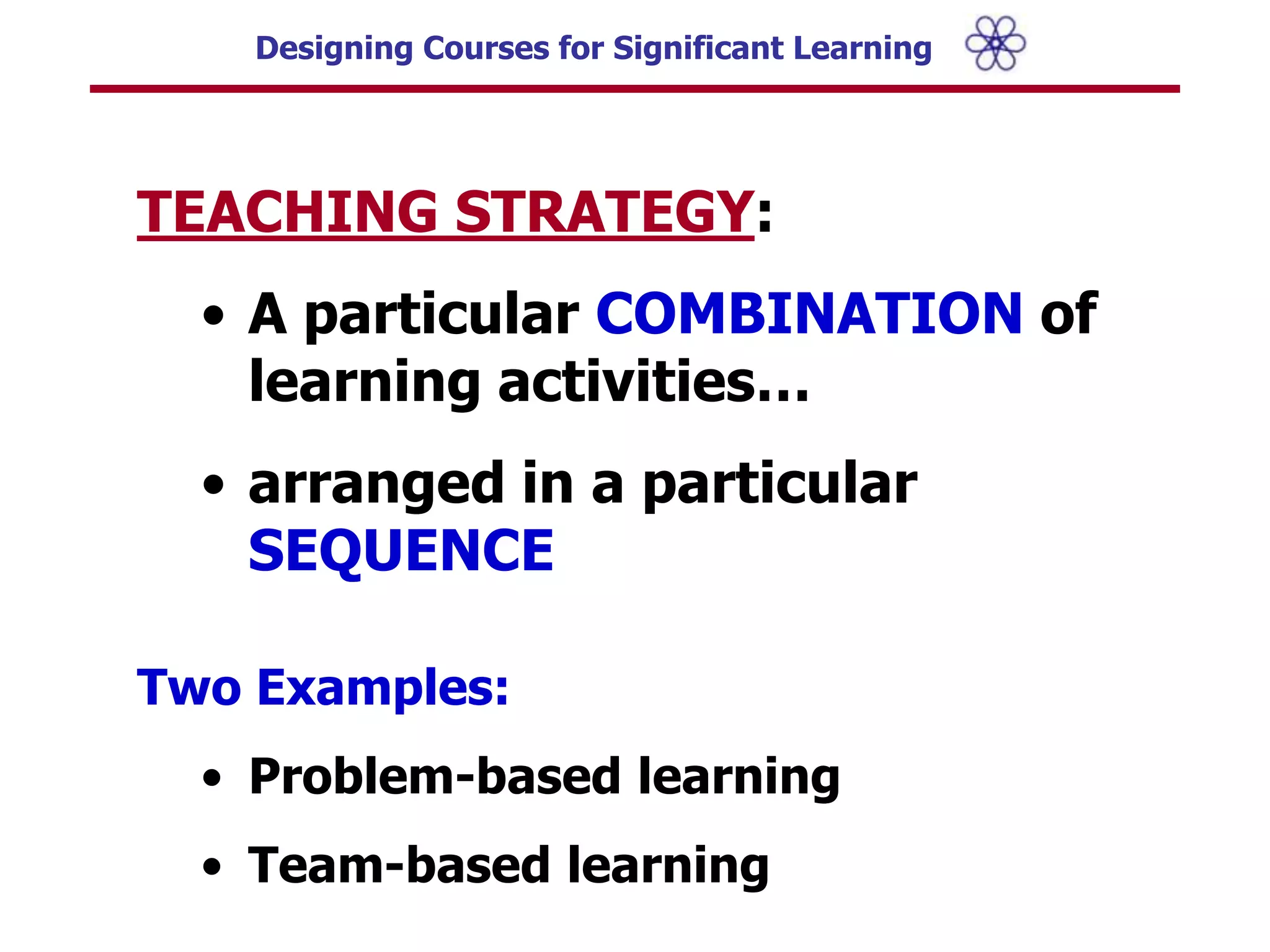 Designing Courses for Significant Learning

TEACHING STRATEGY:

• A particular COMBINATION of learning activities…

• arranged in a particular SEQUENCE

Two Examples:

• Problem-based learning

• Team-based learning